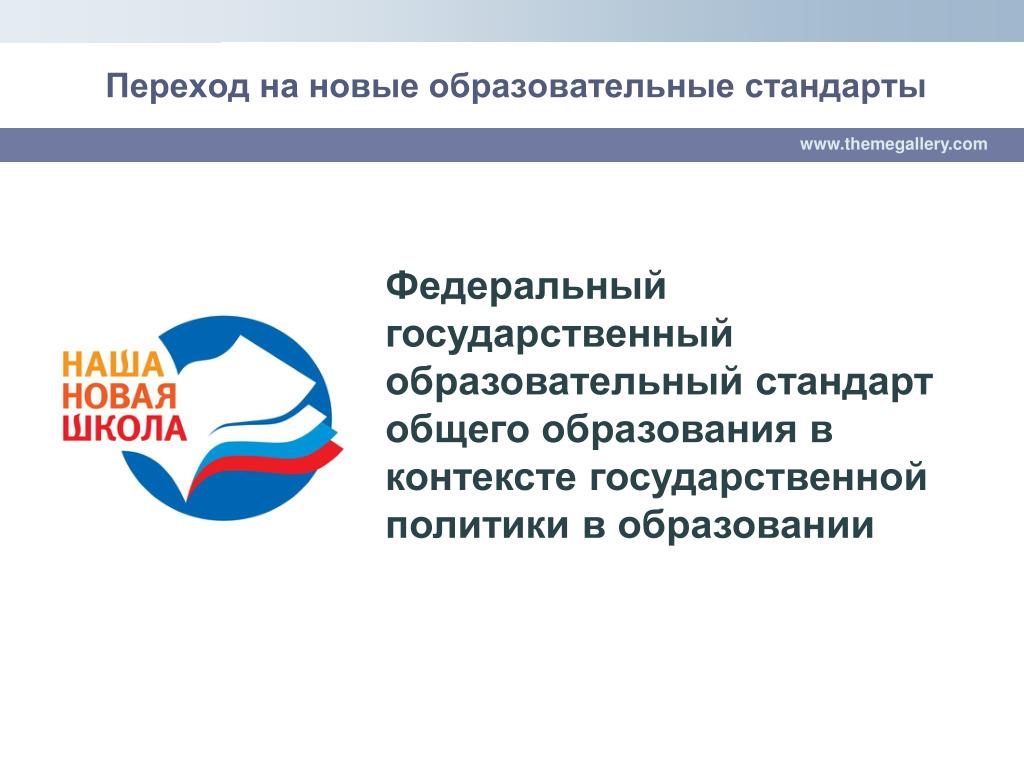 Переход на новые образовательные стандарты

www.themegallery.com

НАША
НОВАЯ
ШКОЛА

Федеральный государственный образовательный стандарт общего образования в контексте государственной политики в образовании